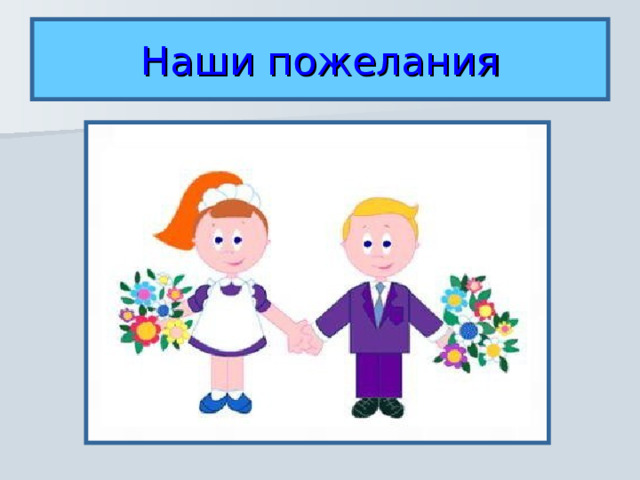 Наши пожелания